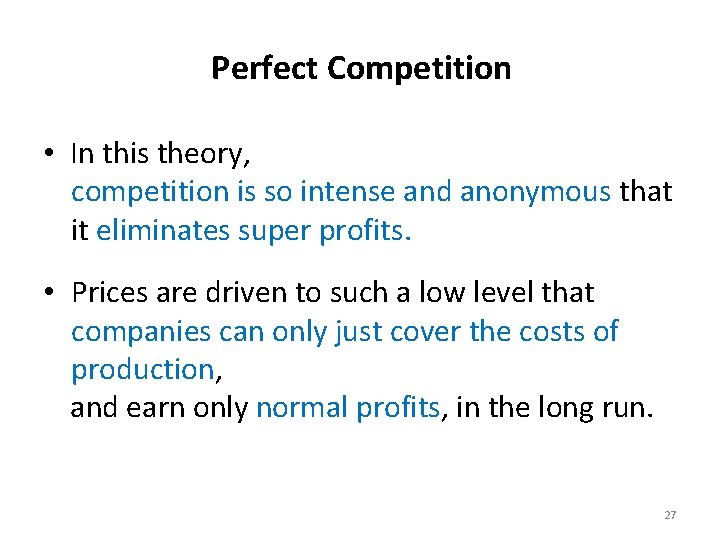 Perfect Competition

• In this theory, competition is so intense and anonymous that it eliminates super profits.

• Prices are driven to such a low level that companies can only just cover the costs of production,
and earn only normal profits, in the long run.

27